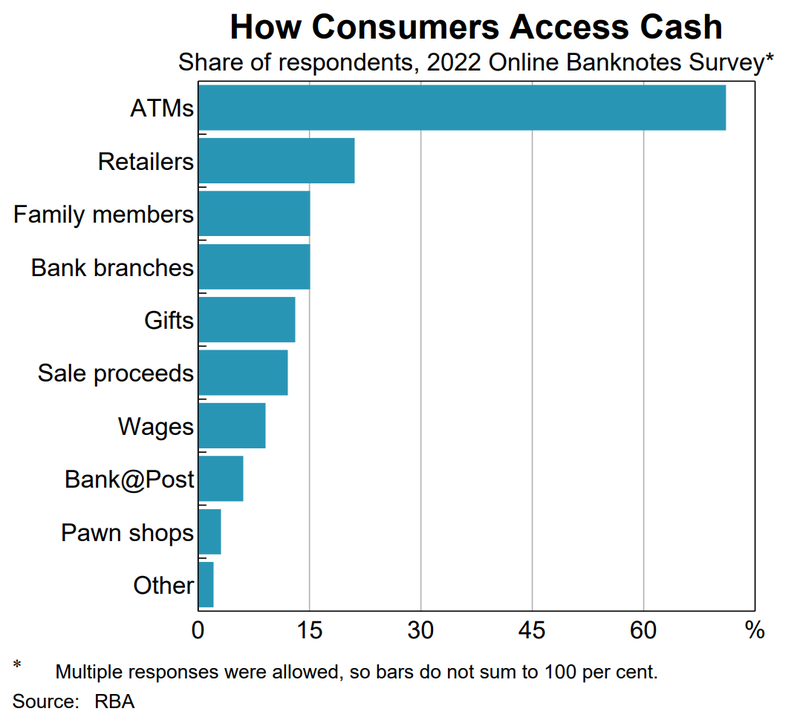 How Consumers Access Cash
Share of respondents, 2022 Online Banknotes Survey*

ATMs
Retailers
Family members
Bank branches
Gifts
Sale proceeds
Wages
Bank@Post
Pawn shops
Other

0 15 30 45 60 %

* Multiple responses were allowed, so bars do not sum to 100 per cent.
Source: RBA